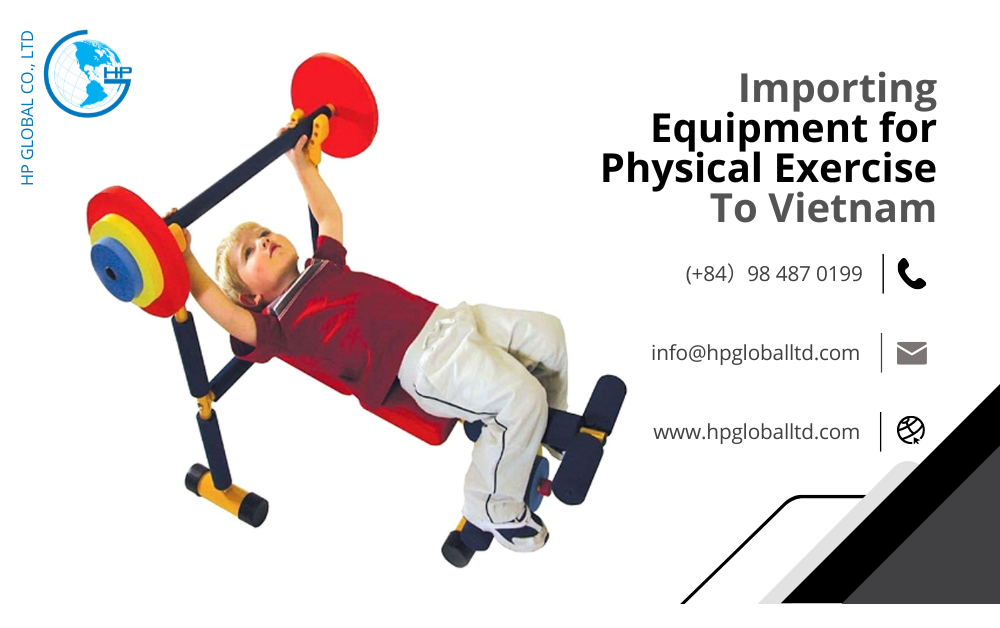 HP GLOBAL CO., LTD

HP

Importing Equipment for Physical Exercise To Vietnam

(+84) 98 487 0199

info@hpgloballtd.com

www.hpgloballtd.com